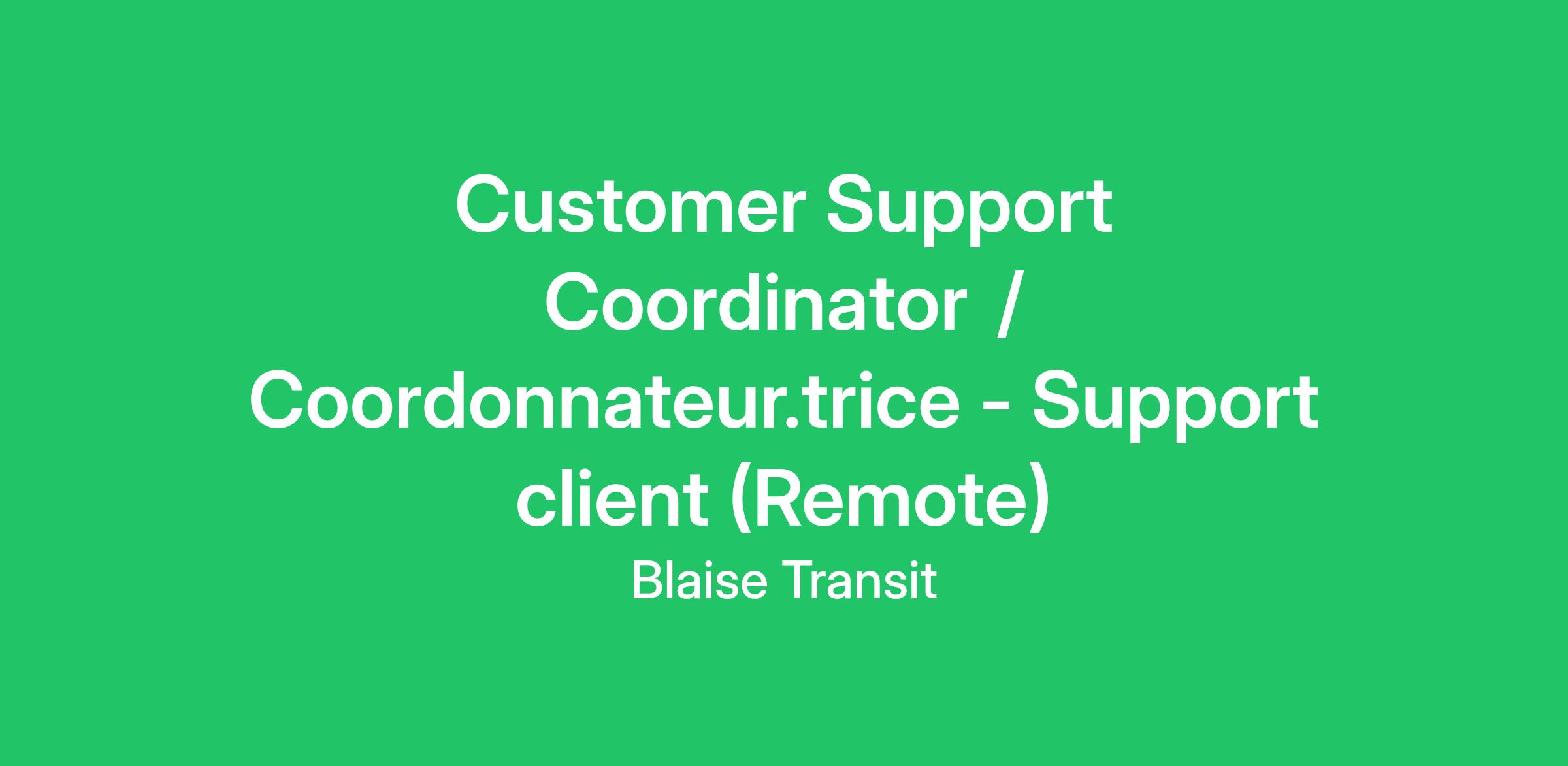 Customer Support Coordinator / Coordonnateur.trice - Support client (Remote)

Blaise Transit